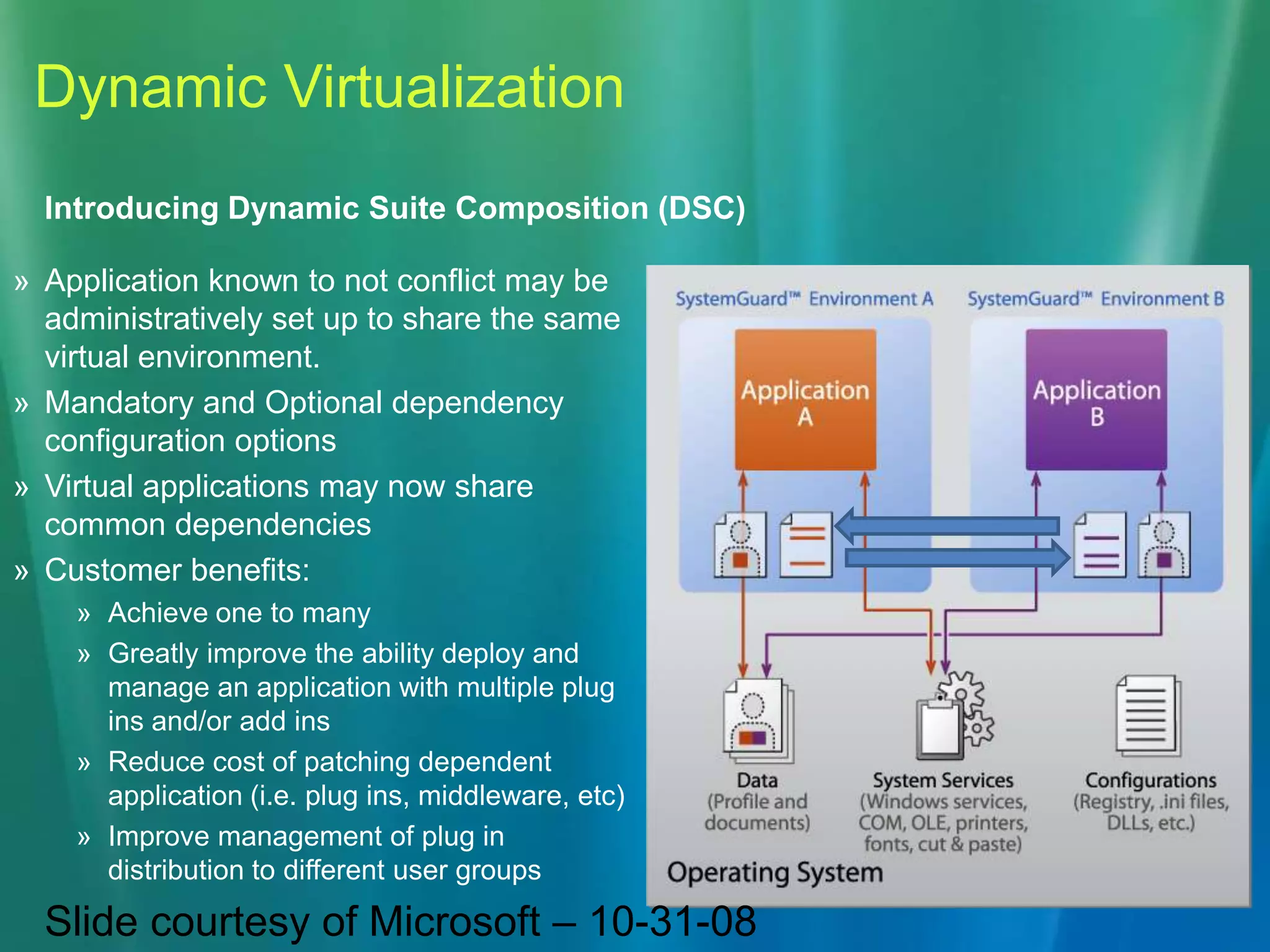 Dynamic Virtualization

Introducing Dynamic Suite Composition (DSC)

» Application known to not conflict may be administratively set up to share the same virtual environment.

» Mandatory and Optional dependency configuration options

» Virtual applications may now share common dependencies

» Customer benefits:

» Achieve one to many

» Greatly improve the ability deploy and manage an application with multiple plug ins and/or add ins

» Reduce cost of patching dependent application (i.e. plug ins, middleware, etc)

» Improve management of plug in distribution to different user groups

SystemGuard™ Environment A

SystemGuard™ Environment B

Application A

Application B

Data (Profile and documents)

System Services (Windows services, COM, OLE, printers, fonts, cut & paste)

Configurations (Registry, .ini files, DLLs, etc.)

Operating System

Slide courtesy of Microsoft – 10-31-08